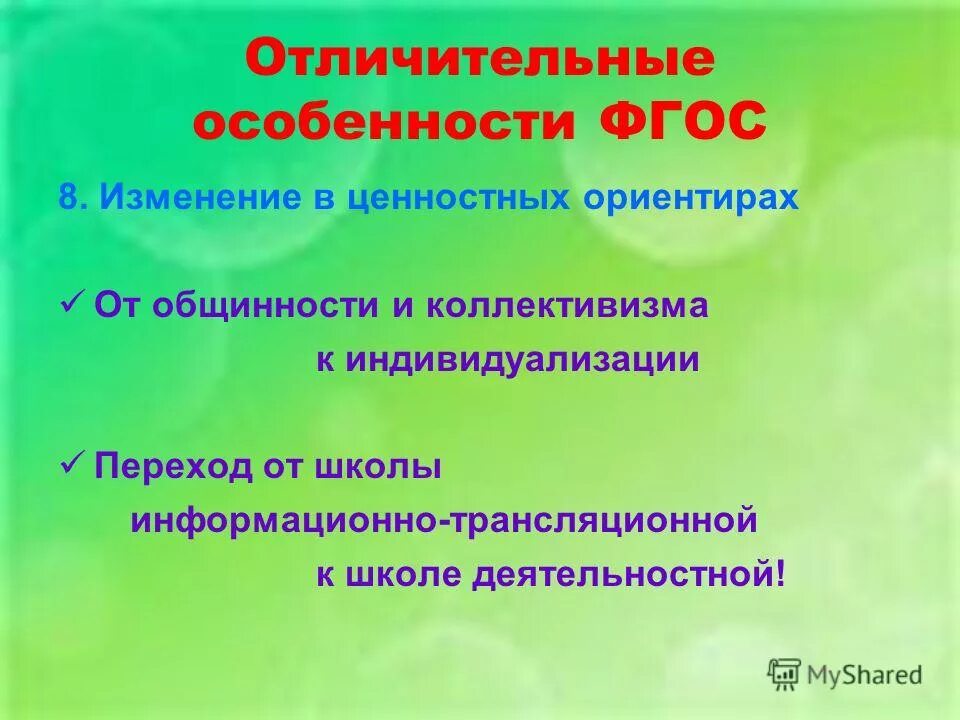 Отличительные особенности ФГОС

8. Изменение в ценностных ориентирах

✓ От общинности и коллективизма к индивидуализации

✓ Переход от школы информационно-трансляционной к школе деятельностной!

MyShared